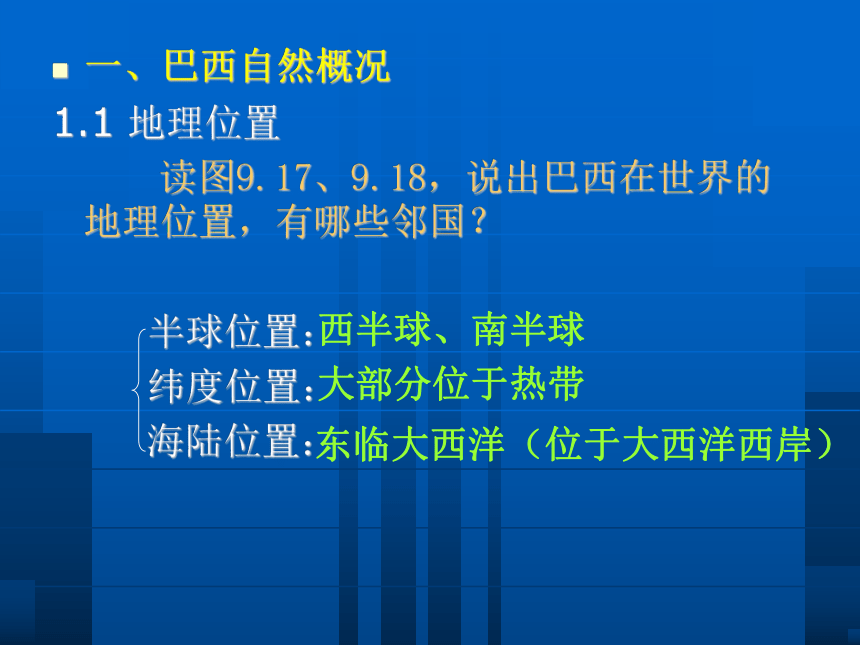 一、巴西自然概况

1.1 地理位置

读图9.17、9.18，说出巴西在世界的地理位置，有哪些邻国？

半球位置:西半球、南半球
纬度位置:大部分位于热带
海陆位置:东临大西洋（位于大西洋西岸）